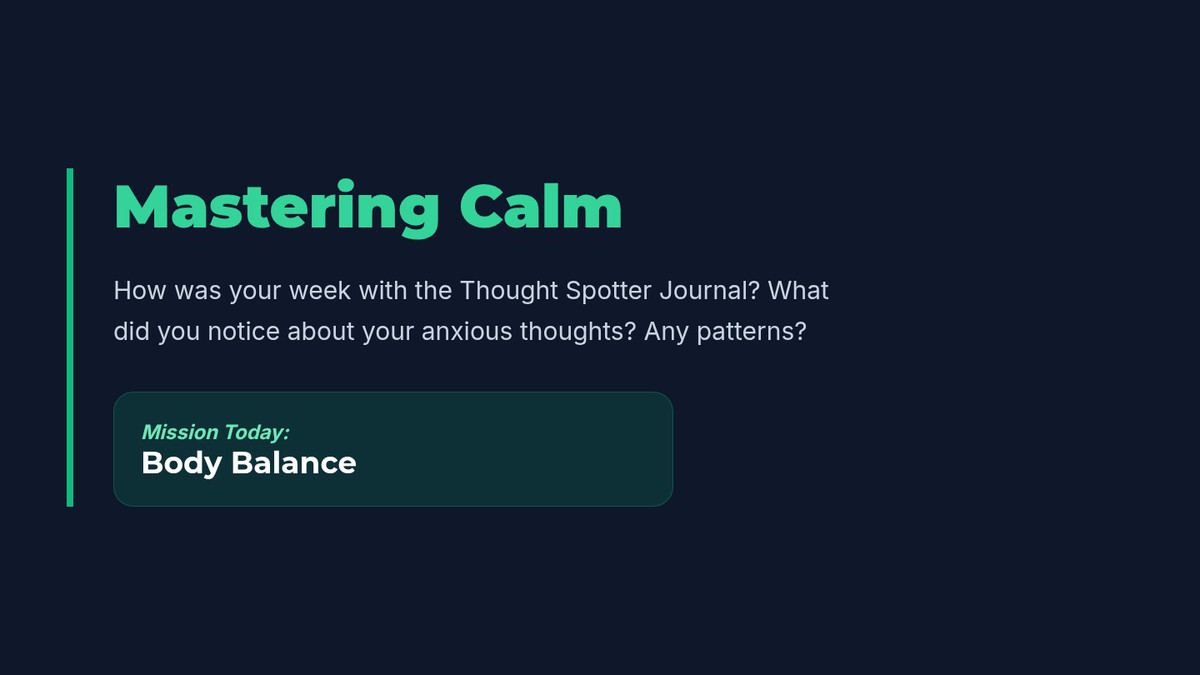 Mastering Calm

How was your week with the Thought Spotter Journal? What did you notice about your anxious thoughts? Any patterns?

Mission Today:
Body Balance